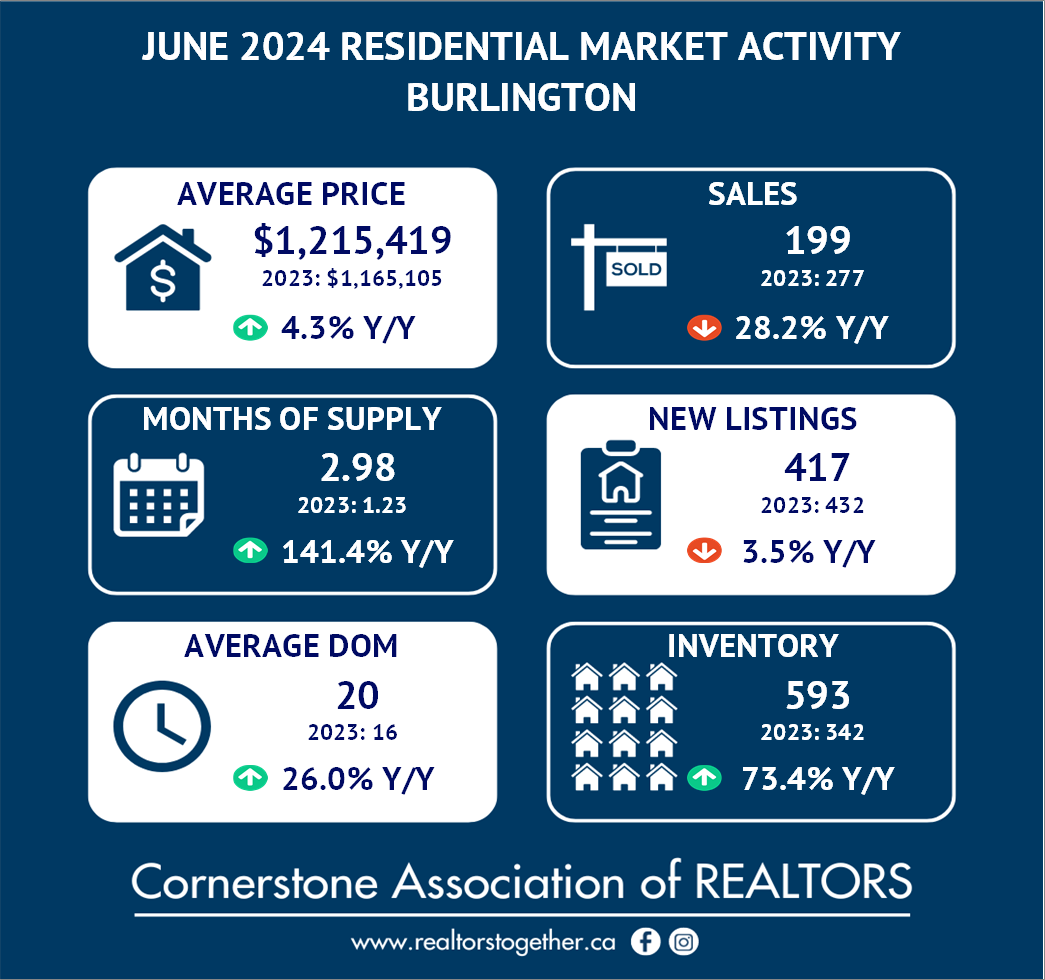 JUNE 2024 RESIDENTIAL MARKET ACTIVITY
BURLINGTON

AVERAGE PRICE
$1,215,419
2023: $1,165,105
4.3% Y/Y

SALES
SOLD
199
2023: 277
28.2% Y/Y

MONTHS OF SUPPLY
2.98
2023: 1.23
141.4% Y/Y

NEW LISTINGS
417
2023: 432
3.5% Y/Y

AVERAGE DOM
20
2023: 16
26.0% Y/Y

INVENTORY
593
2023: 342
73.4% Y/Y

Cornerstone Association of REALTORS

www.realtorstogether.ca